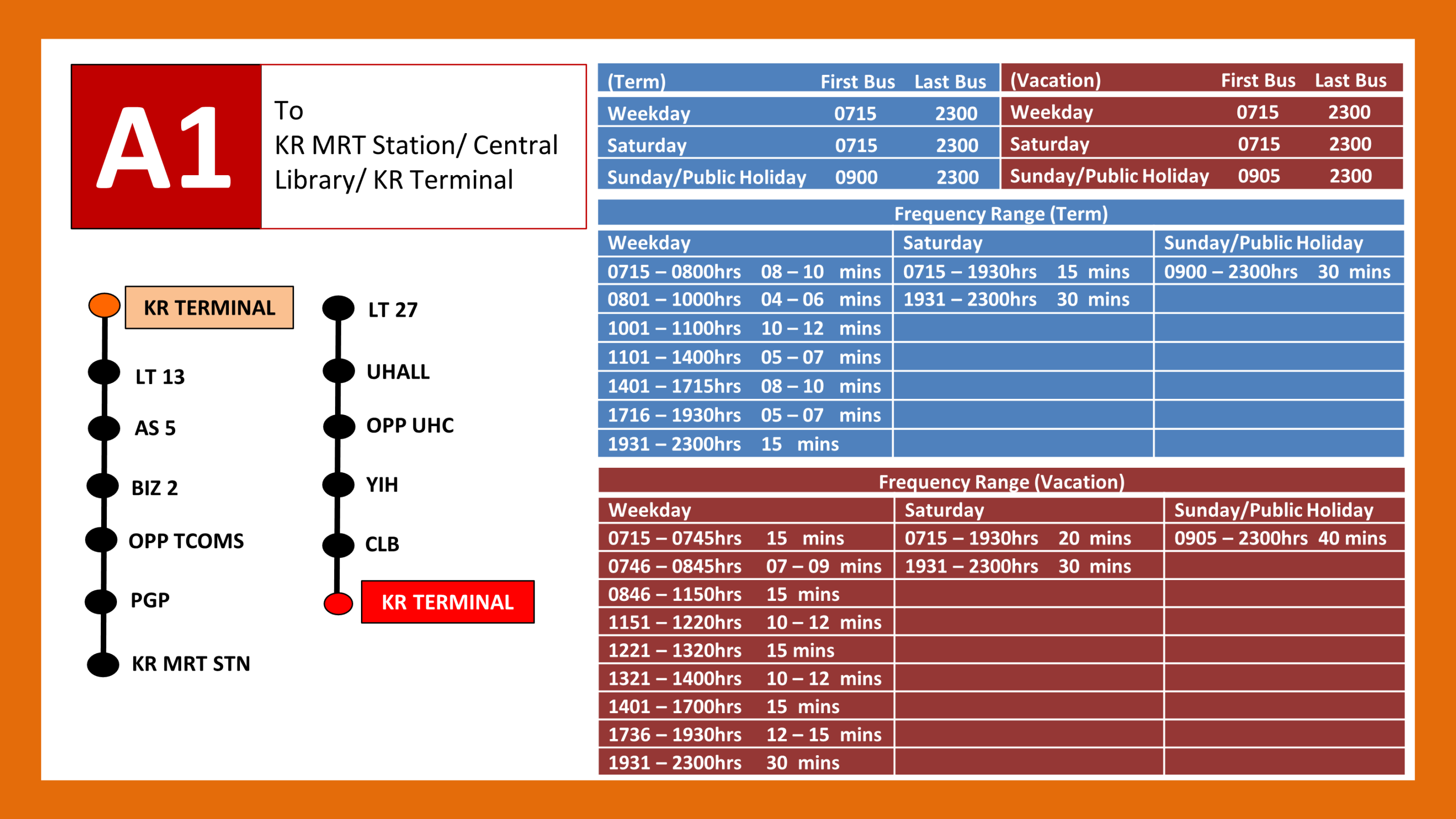 A1

To
KR MRT Station/ Central Library/ KR Terminal

KR TERMINAL
LT 13
AS 5
BIZ 2
OPP TCOMS
PGP
KR MRT STN
LT 27
UHALL
OPP UHC
YIH
CLB
KR TERMINAL

| (Term) | First Bus | Last Bus |
|---|---|---|
| Weekday | 0715 | 2300 |
| Saturday | 0715 | 2300 |
| Sunday/Public Holiday | 0900 | 2300 |

| (Vacation) | First Bus | Last Bus |
|---|---|---|
| Weekday | 0715 | 2300 |
| Saturday | 0715 | 2300 |
| Sunday/Public Holiday | 0905 | 2300 |

Frequency Range (Term)

| Weekday | Saturday | Sunday/Public Holiday |
|---|---|---|
| 0715 – 0800hrs 08 – 10 mins | 0715 – 1930hrs 15 mins | 0900 – 2300hrs 30 mins |
| 0801 – 1000hrs 04 – 06 mins | 1931 – 2300hrs 30 mins | |
| 1001 – 1100hrs 10 – 12 mins | | |
| 1101 – 1400hrs 05 – 07 mins | | |
| 1401 – 1715hrs 08 – 10 mins | | |
| 1716 – 1930hrs 05 – 07 mins | | |
| 1931 – 2300hrs 15 mins | | |

Frequency Range (Vacation)

| Weekday | Saturday | Sunday/Public Holiday |
|---|---|---|
| 0715 – 0745hrs 15 mins | 0715 – 1930hrs 20 mins | 0905 – 2300hrs 40 mins |
| 0746 – 0845hrs 07 – 09 mins | 1931 – 2300hrs 30 mins | |
| 0846 – 1150hrs 15 mins | | |
| 1151 – 1220hrs 10 – 12 mins | | |
| 1221 – 1320hrs 15 mins | | |
| 1321 – 1400hrs 10 – 12 mins | | |
| 1401 – 1700hrs 15 mins | | |
| 1736 – 1930hrs 12 – 15 mins | | |
| 1931 – 2300hrs 30 mins | | |